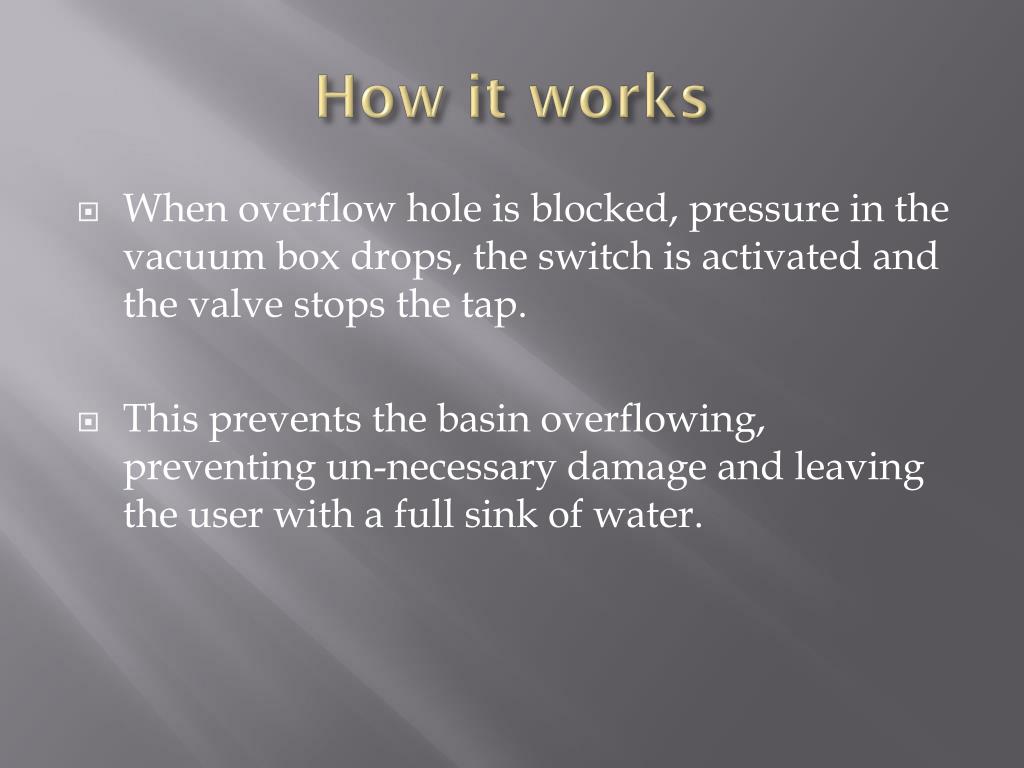 How it works

When overflow hole is blocked, pressure in the vacuum box drops, the switch is activated and the valve stops the tap.

This prevents the basin overflowing, preventing un-necessary damage and leaving the user with a full sink of water.